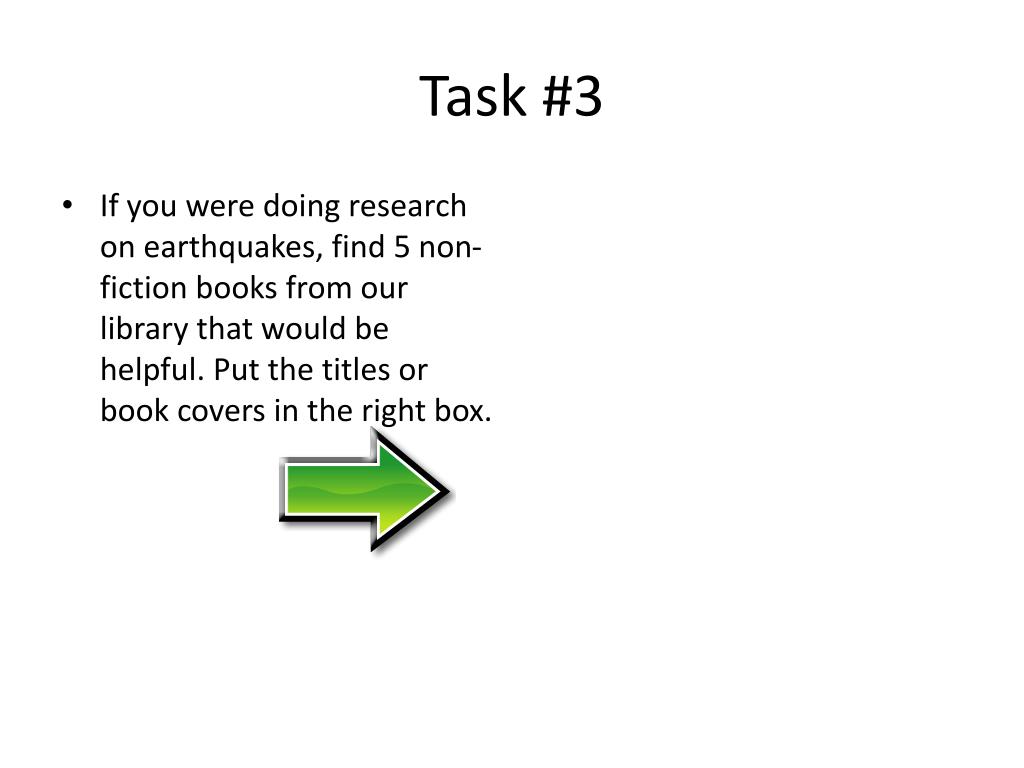 Task #3

• If you were doing research on earthquakes, find 5 non-fiction books from our library that would be helpful. Put the titles or book covers in the right box.